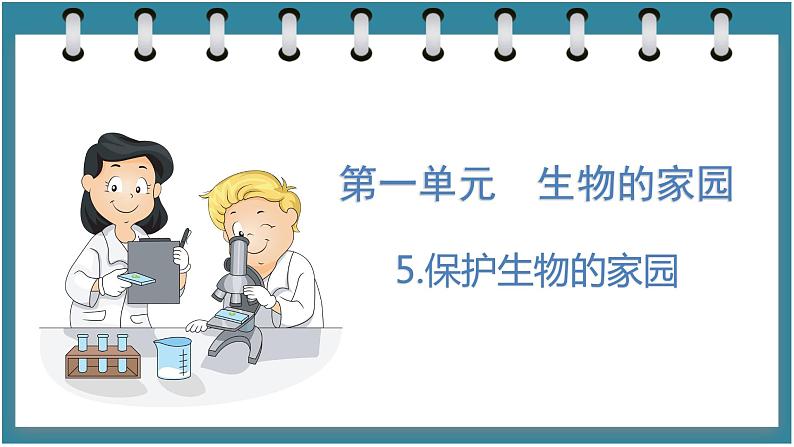 第一单元　生物的家园

5.保护生物的家园